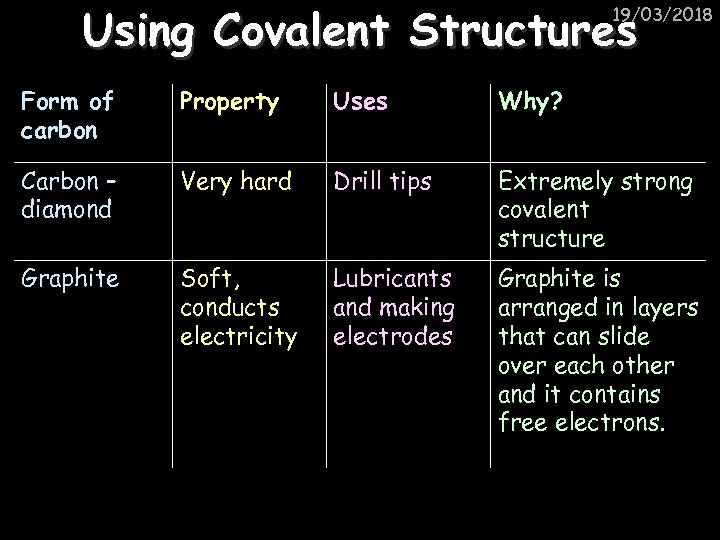 19/03/2018

Using Covalent Structures

| Form of carbon | Property | Uses | Why? |
|---|---|---|---|
| Carbon – diamond | Very hard | Drill tips | Extremely strong covalent structure |
| Graphite | Soft, conducts electricity | Lubricants and making electrodes | Graphite is arranged in layers that can slide over each other and it contains free electrons. |